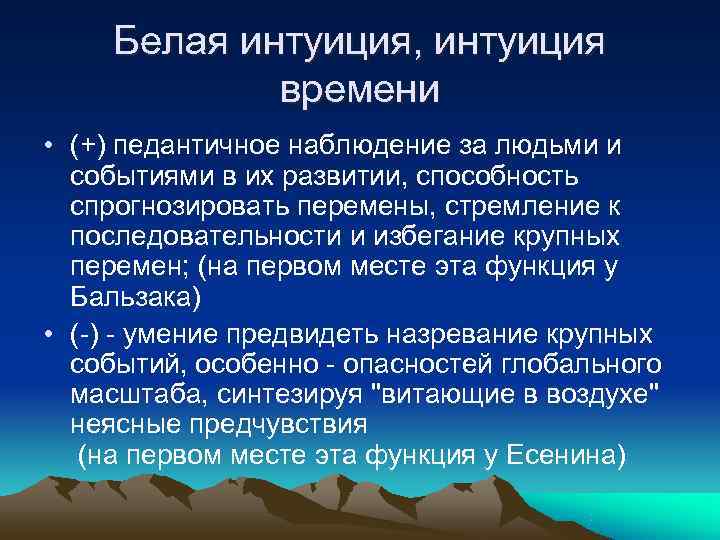 Белая интуиция, интуиция времени

• (+) педантичное наблюдение за людьми и событиями в их развитии, способность спрогнозировать перемены, стремление к последовательности и избегание крупных перемен; (на первом месте эта функция у Бальзака)

• (-) - умение предвидеть назревание крупных событий, особенно - опасностей глобального масштаба, синтезируя "витающие в воздухе" неясные предчувствия
(на первом месте эта функция у Есенина)